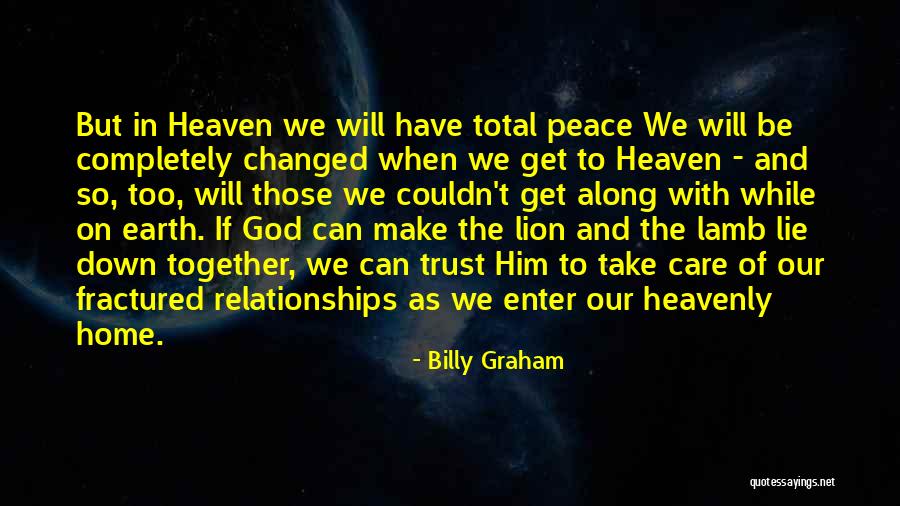 But in Heaven we will have total peace We will be completely changed when we get to Heaven - and so, too, will those we couldn't get along with while on earth. If God can make the lion and the lamb lie down together, we can trust Him to take care of our fractured relationships as we enter our heavenly home.

- Billy Graham

quotessayings.net